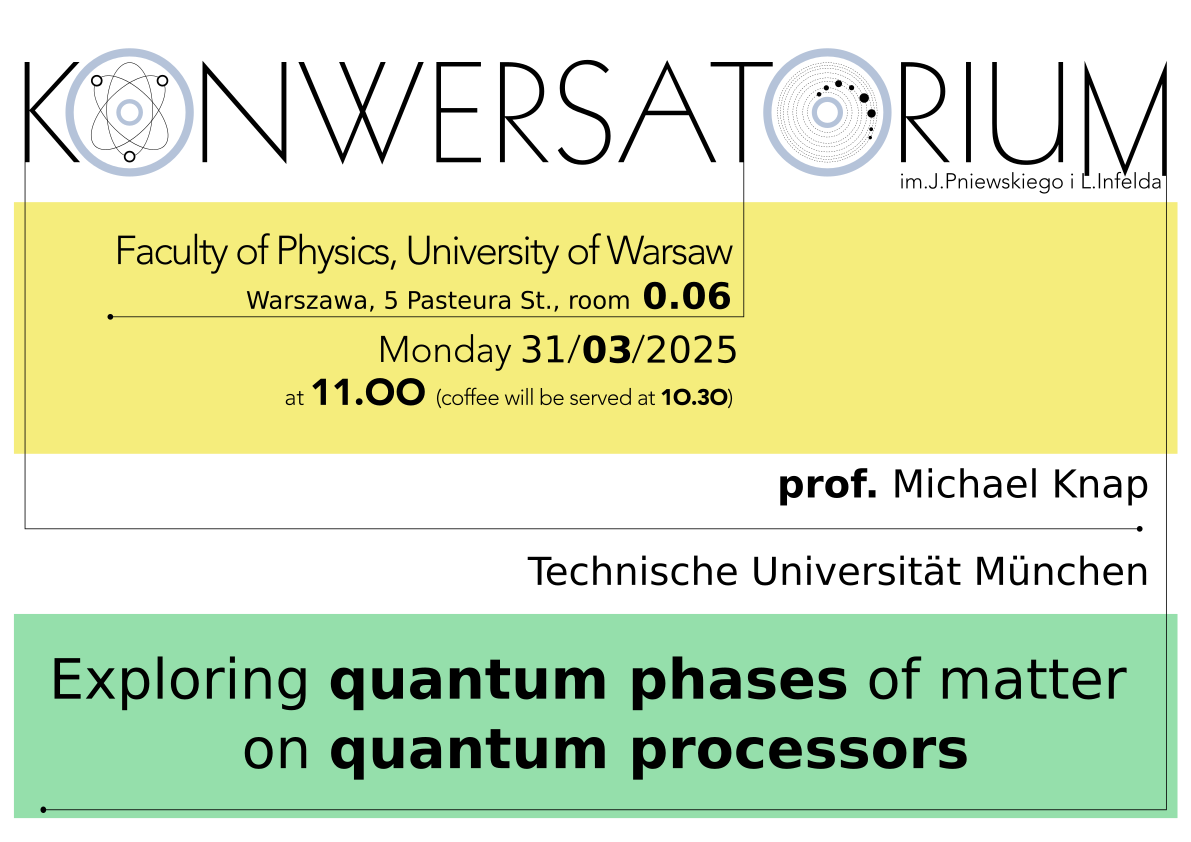 KONWERSATORIUM
im.J.Pniewskiego i L.Infelda

Faculty of Physics, University of Warsaw
Warszawa, 5 Pasteura St., room 0.06
Monday 31/03/2025
at 11.00 (coffee will be served at 10.30)

prof. Michael Knap

Technische Universität München

Exploring quantum phases of matter on quantum processors